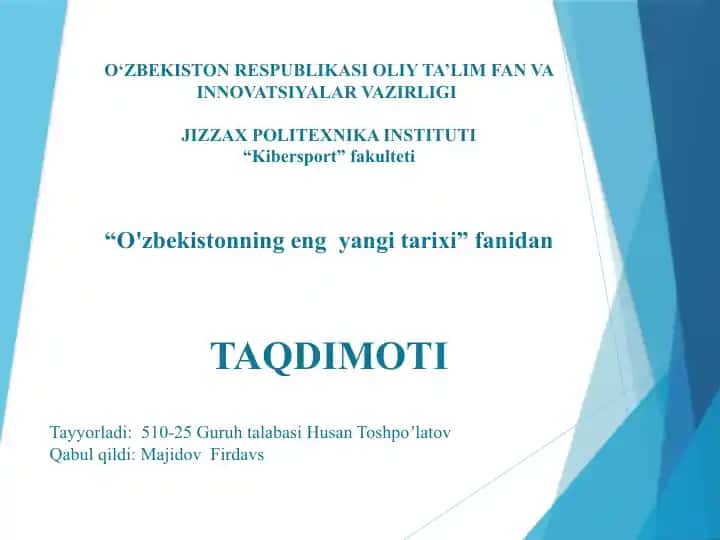 O‘ZBEKISTON RESPUBLIKASI OLIY TA’LIM FAN VA INNOVATSIYALAR VAZIRLIGI

JIZZAX POLITEXNIKA INSTITUTI
“Kibersport” fakulteti

“O'zbekistonning eng yangi tarixi” fanidan

TAQDIMOTI

Tayyorladi: 510-25 Guruh talabasi Husan Toshpo’latov
Qabul qildi: Majidov Firdavs